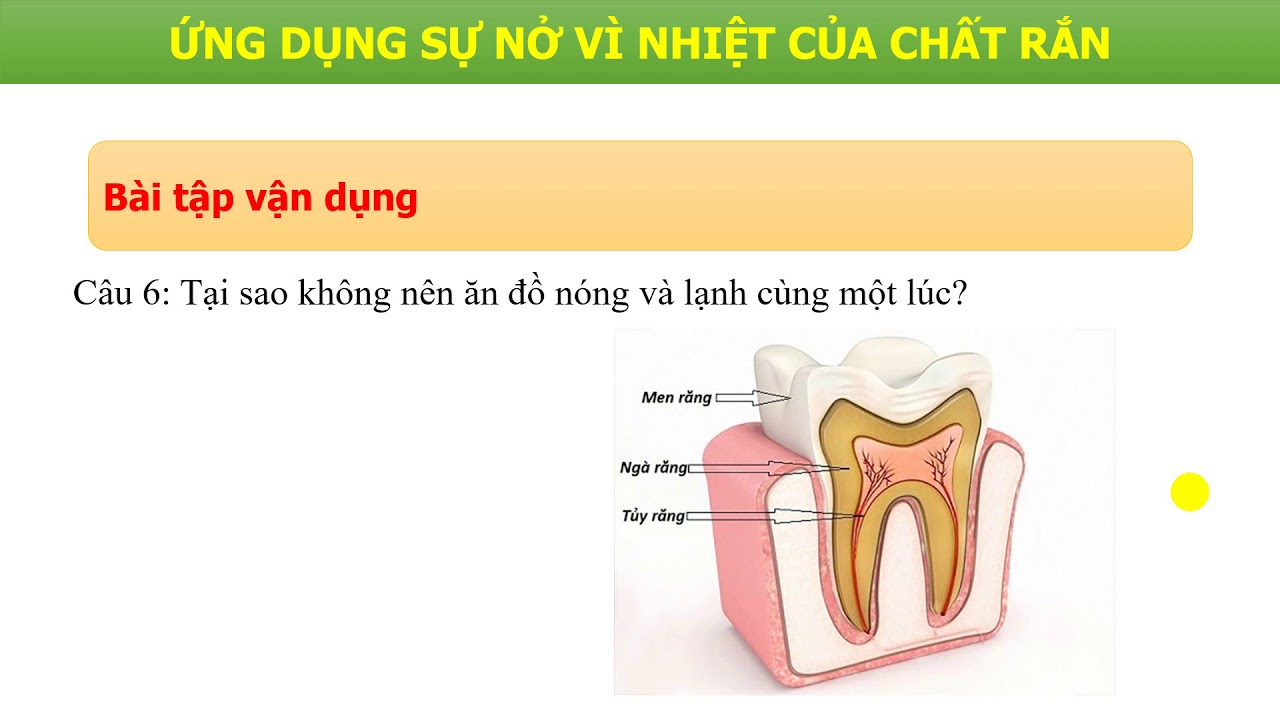 ỨNG DỤNG SỰ NỞ VÌ NHIỆT CỦA CHẤT RẮN

Bài tập vận dụng

Câu 6: Tại sao không nên ăn đồ nóng và lạnh cùng một lúc?

Men răng

Ngà răng

Tủy răng